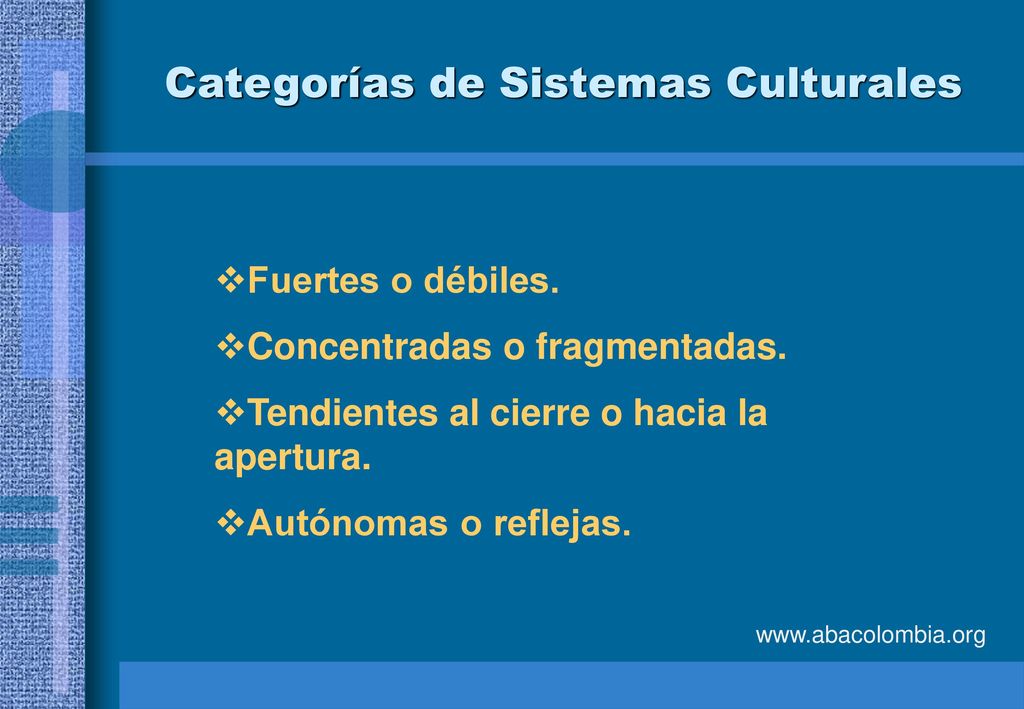 Categorías de Sistemas Culturales

❖Fuertes o débiles.

❖Concentradas o fragmentadas.

❖Tendientes al cierre o hacia la apertura.

❖Autónomas o reflejas.

www.abacolombia.org